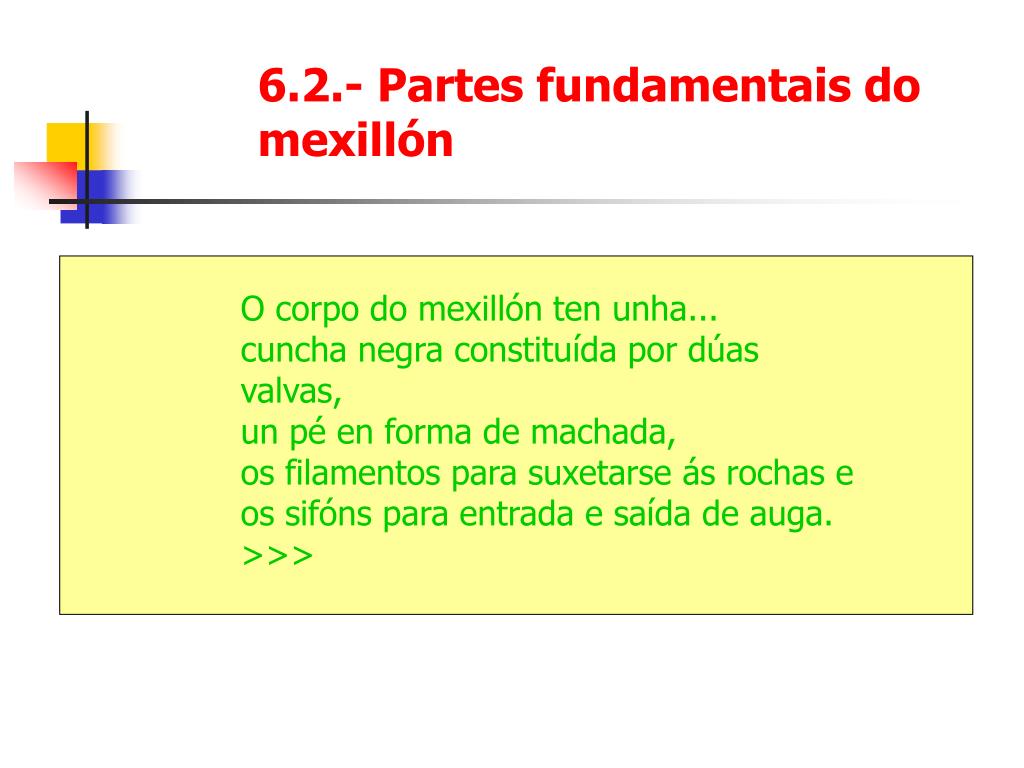 6.2.- Partes fundamentais do mexillón

O corpo do mexillón ten unha...
cuncha negra constituída por dúas valvas,
un pé en forma de machada,
os filamentos para suxetarse ás rochas e
os sifóns para entrada e saída de auga.
>>>